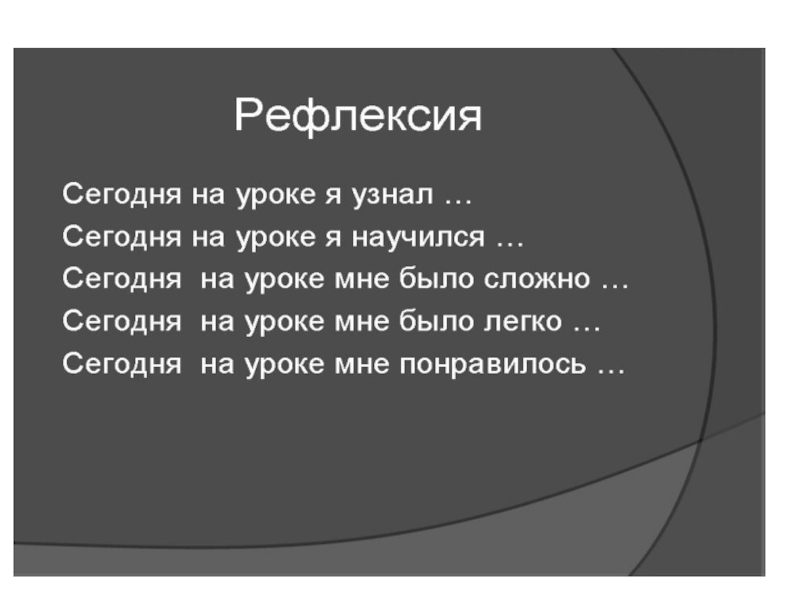 Рефлексия

Сегодня на уроке я узнал …
Сегодня на уроке я научился …
Сегодня на уроке мне было сложно …
Сегодня на уроке мне было легко …
Сегодня на уроке мне понравилось …